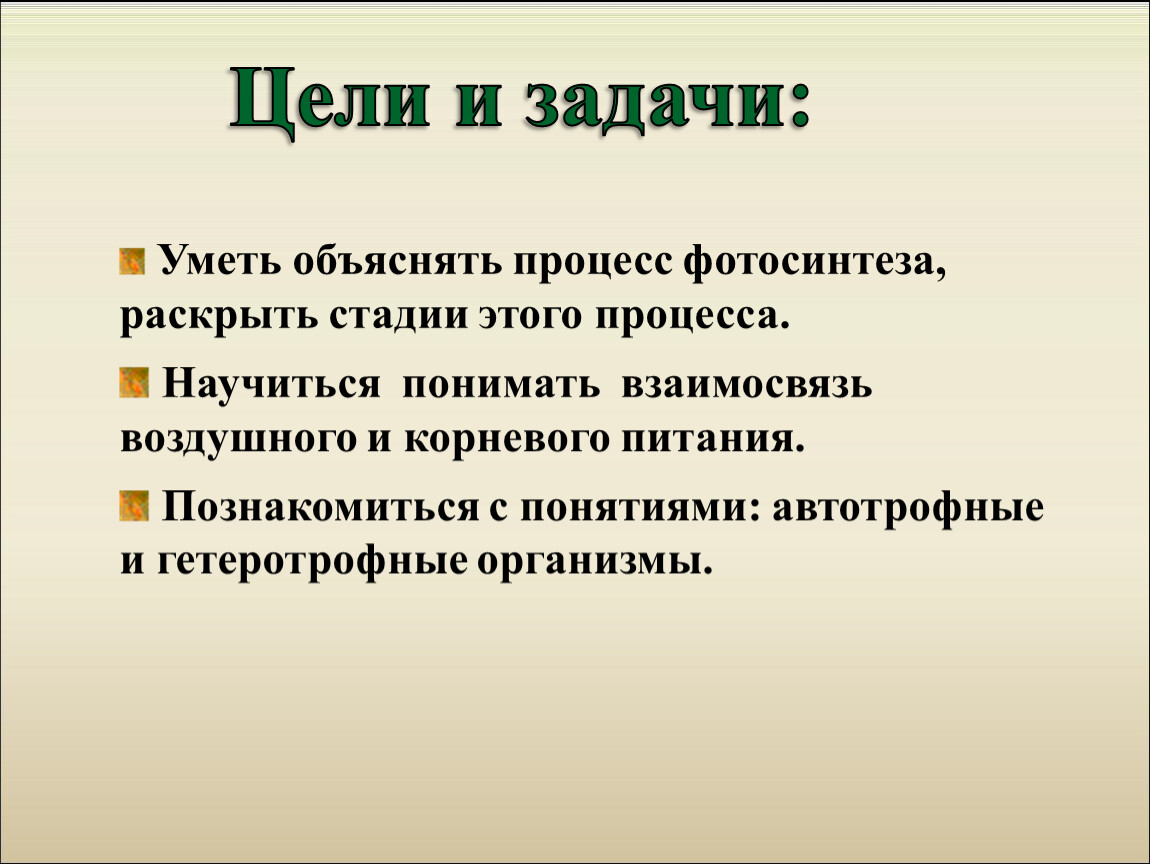 Цели и задачи:

Уметь объяснять процесс фотосинтеза, раскрыть стадии этого процесса.

Научиться понимать взаимосвязь воздушного и корневого питания.

Познакомиться с понятиями: автотрофные и гетеротрофные организмы.